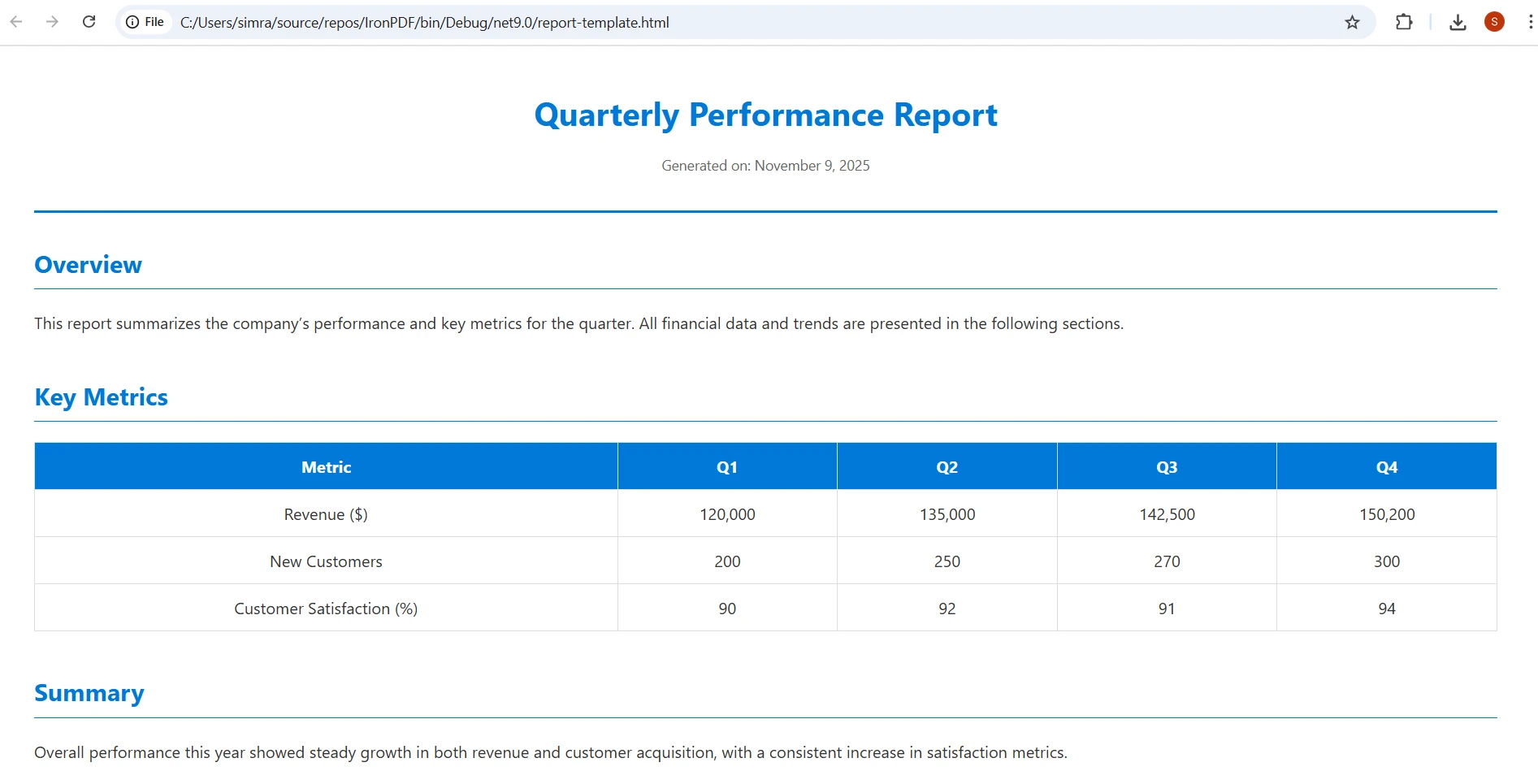 File C:/Users/simra/source/repos/IronPDF/bin/Debug/net9.0/report-template.html

S

Quarterly Performance Report

Generated on: November 9, 2025

Overview

This report summarizes the company's performance and key metrics for the quarter. All financial data and trends are presented in the following sections.

Key Metrics

| Metric | Q1 | Q2 | Q3 | Q4 |
|---|---|---|---|---|
| Revenue ($) | 120,000 | 135,000 | 142,500 | 150,200 |
| New Customers | 200 | 250 | 270 | 300 |
| Customer Satisfaction (%) | 90 | 92 | 91 | 94 |

Summary

Overall performance this year showed steady growth in both revenue and customer acquisition, with a consistent increase in satisfaction metrics.